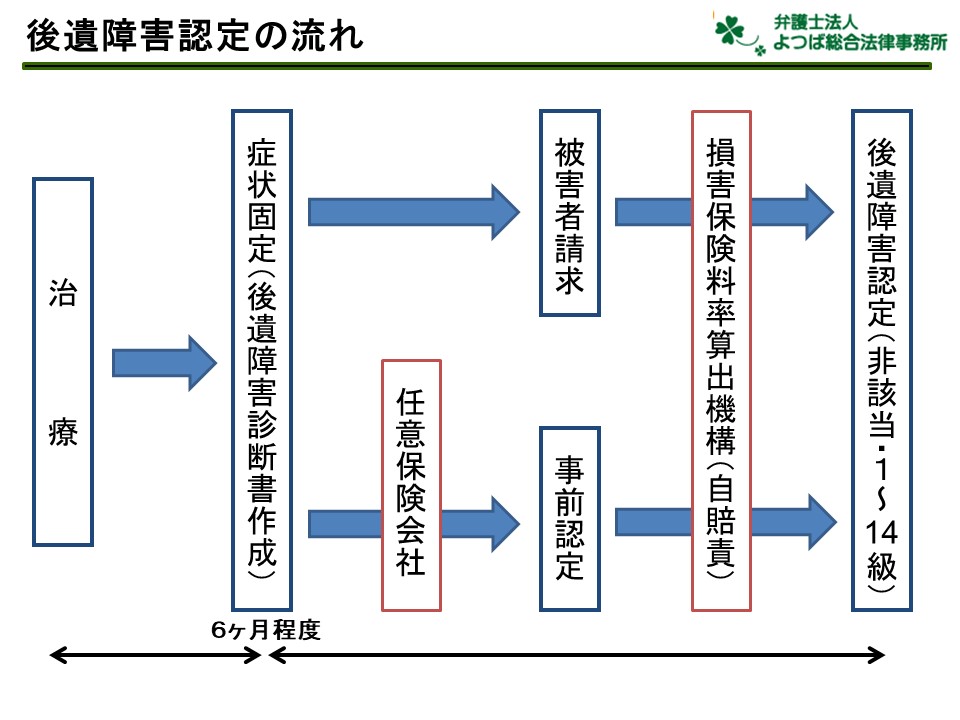 後遺障害認定の流れ

弁護士法人
よつば総合法律事務所

治療

症状固定（後遺障害診断書作成）

被害者請求

任意保険会社

事前認定

損害保険料率算出機構（自賠責）

後遺障害認定（非該当・1～14級）

6ヶ月程度